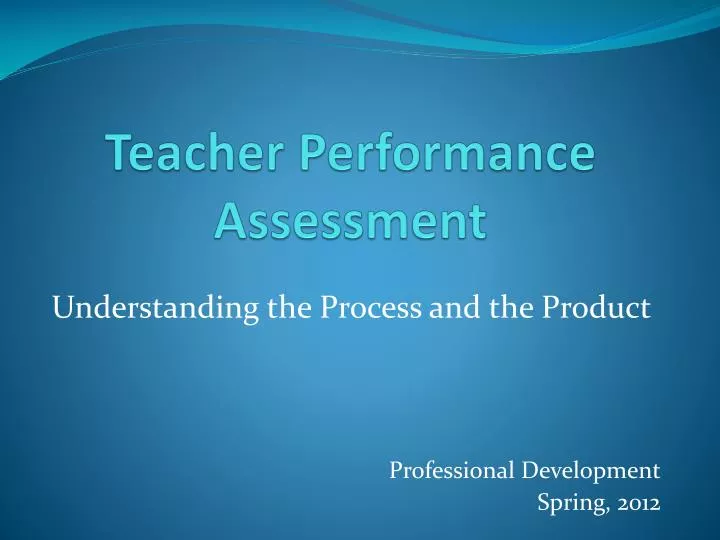 Teacher Performance Assessment

Understanding the Process and the Product

Professional Development
Spring, 2012